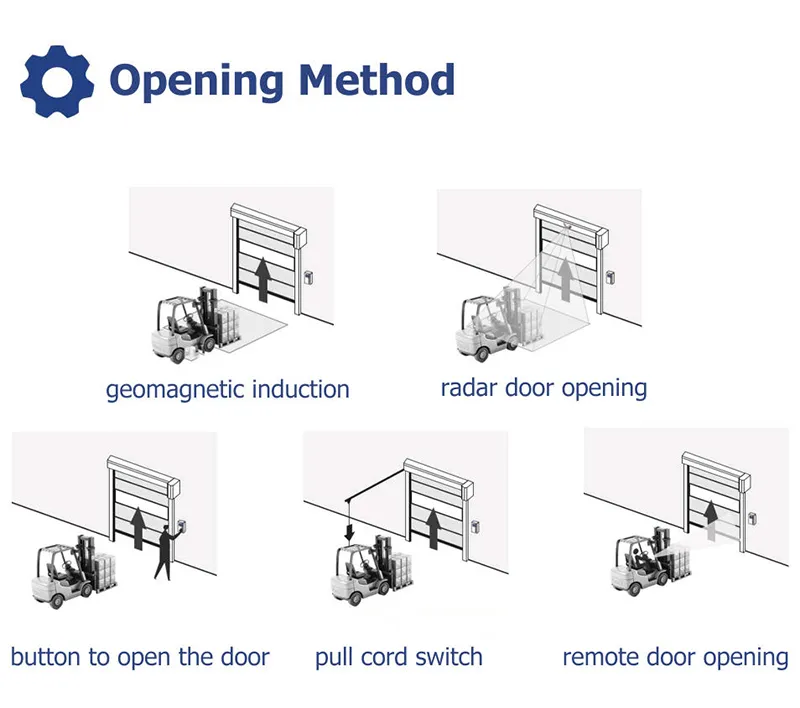 Opening Method

geomagnetic induction

radar door opening

button to open the door

pull cord switch

remote door opening